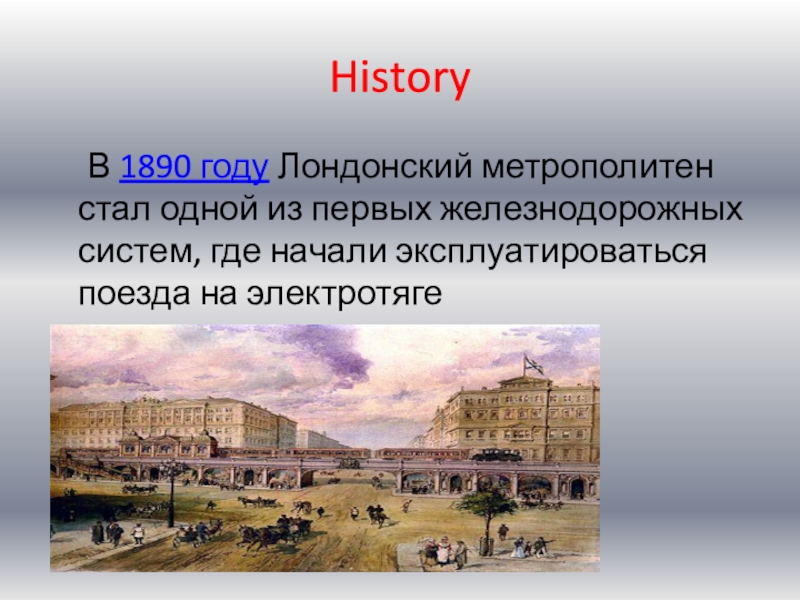 History

В 1890 году Лондонский метрополитен стал одной из первых железнодорожных систем, где начали эксплуатироваться поезда на электротяге